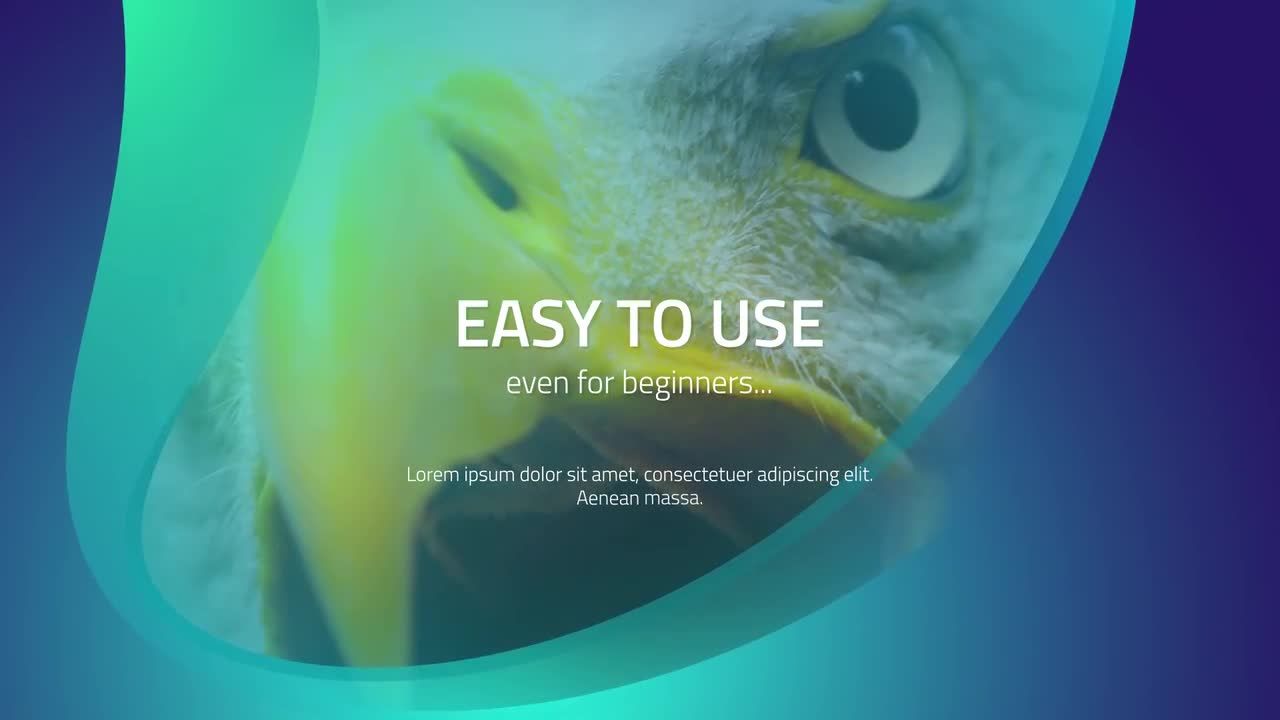 EASY TO USE
even for beginners...

Lorem ipsum dolor sit amet, consectetuer adipiscing elit. Aenean massa.